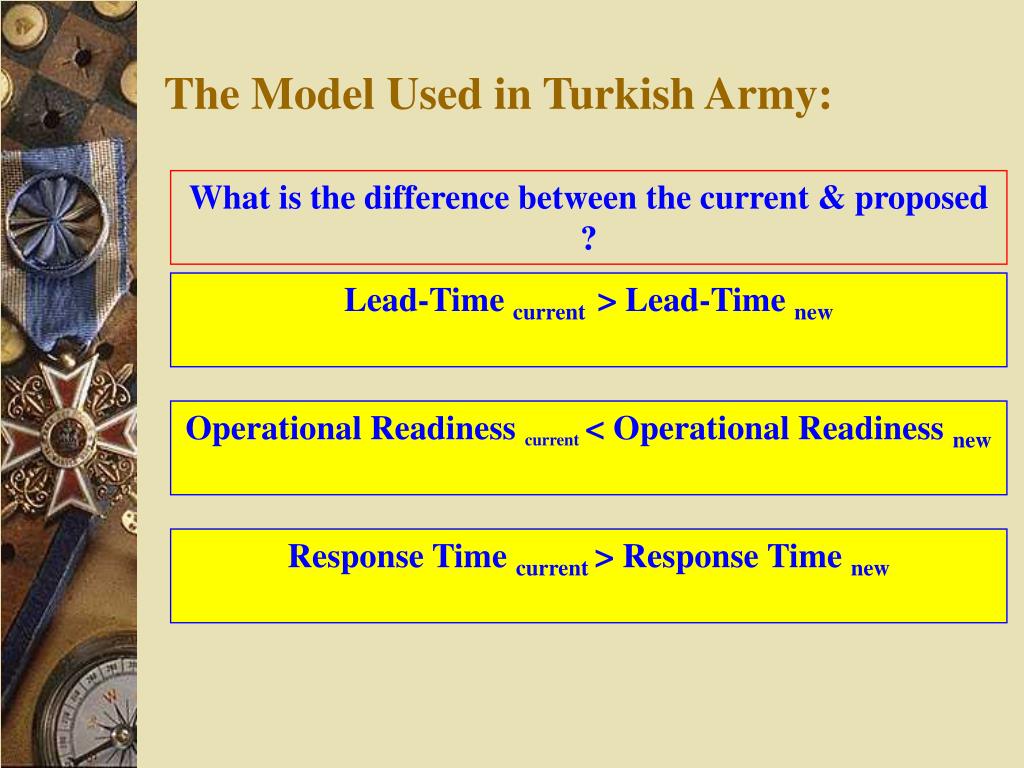 The Model Used in Turkish Army:

What is the difference between the current & proposed ?

Lead-Time $_{current}$ > Lead-Time $_{new}$

Operational Readiness $_{current}$ < Operational Readiness $_{new}$

Response Time $_{current}$ > Response Time $_{new}$